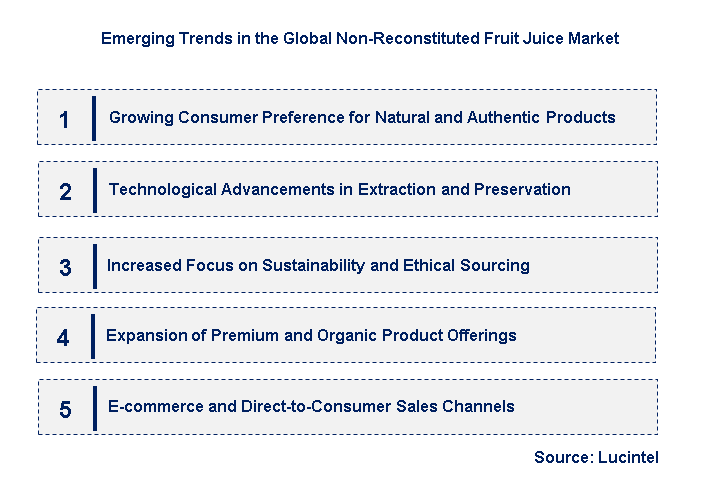 Emerging Trends in the Global Non-Reconstituted Fruit Juice Market

1 Growing Consumer Preference for Natural and Authentic Products

2 Technological Advancements in Extraction and Preservation

3 Increased Focus on Sustainability and Ethical Sourcing

4 Expansion of Premium and Organic Product Offerings

5 E-commerce and Direct-to-Consumer Sales Channels

Source: Lucintel